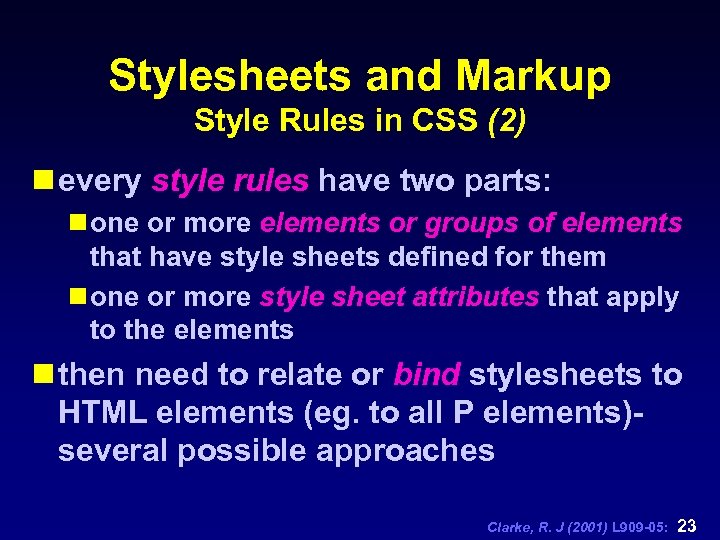 Stylesheets and Markup
Style Rules in CSS (2)

every style rules have two parts:

one or more elements or groups of elements that have style sheets defined for them

one or more style sheet attributes that apply to the elements

then need to relate or bind stylesheets to HTML elements (eg. to all P elements)- several possible approaches

Clarke, R. J (2001) L909-05: 23